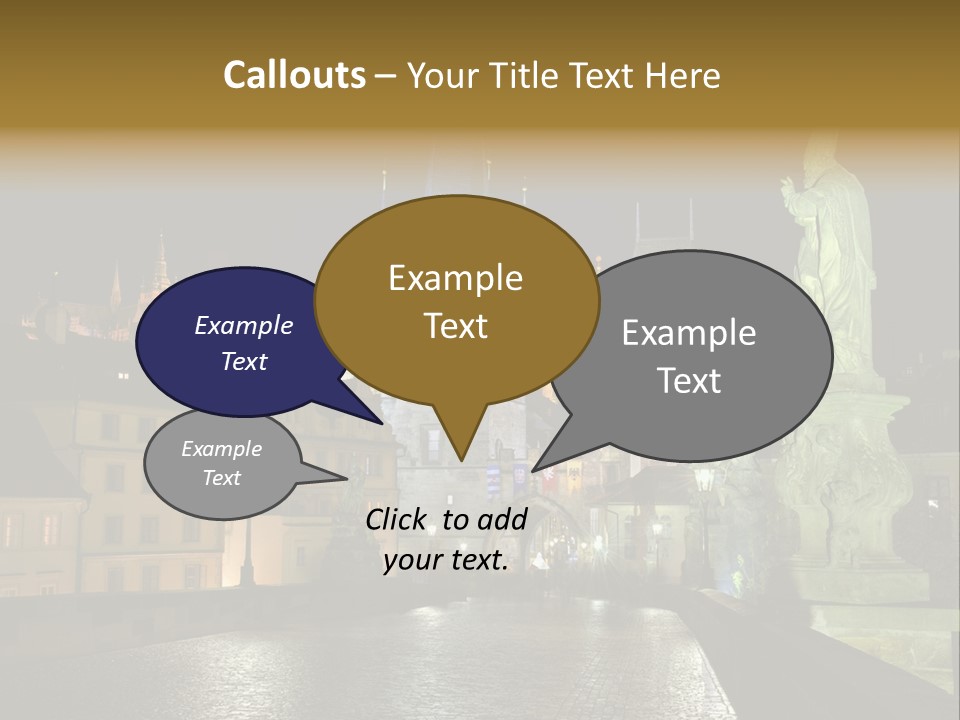 Callouts – Your Title Text Here

Example Text

Example Text

Example Text

Example Text

Click to add your text.